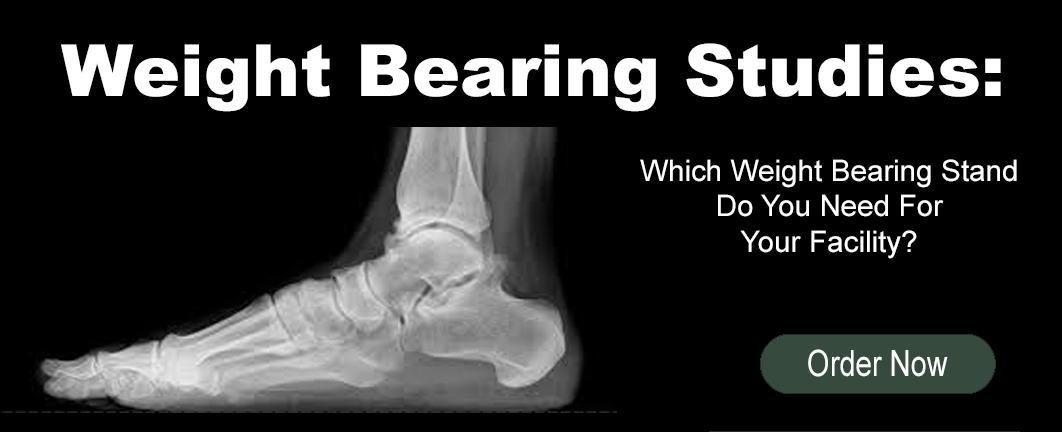 Weight Bearing Studies:

Which Weight Bearing Stand Do You Need For Your Facility?

Order Now